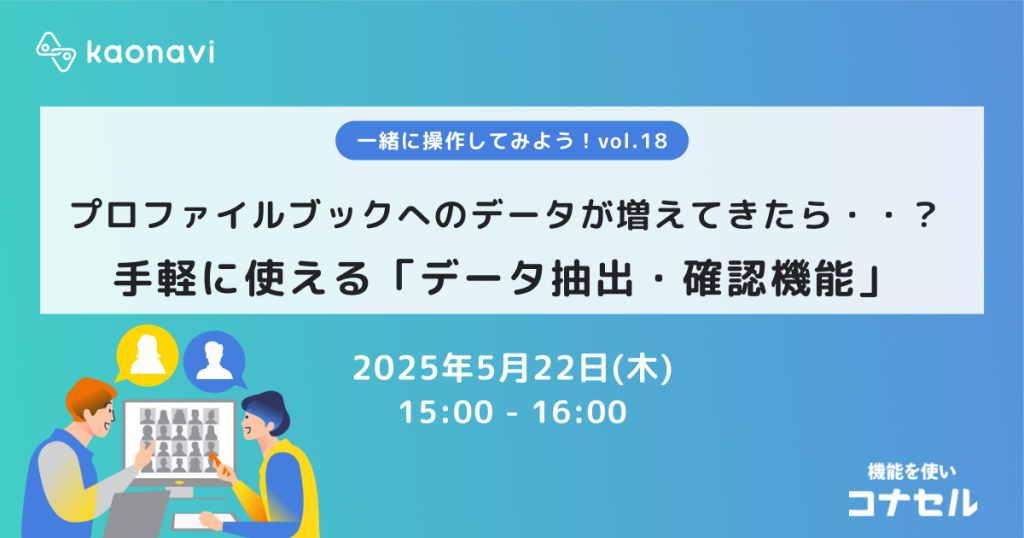 kaonavi

一緒に操作してみよう！vol.18

プロファイルブックへのデータが増えてきたら・・？
手軽に使える「データ抽出・確認機能」

2025年5月22日(木)
15:00 - 16:00

機能を使い
コナセル